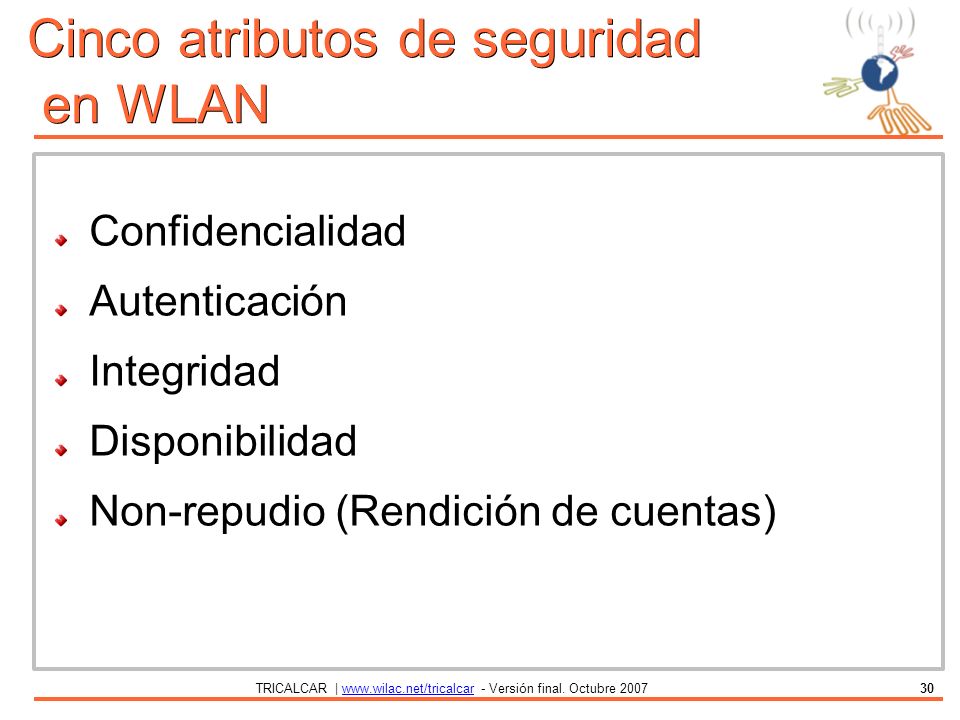 Cinco atributos de seguridad en WLAN

Confidencialidad
Autenticación
Integridad
Disponibilidad
Non-repudio (Rendición de cuentas)

TRICALCAR | www.wilac.net/tricalcar - Versión final. Octubre 2007 30